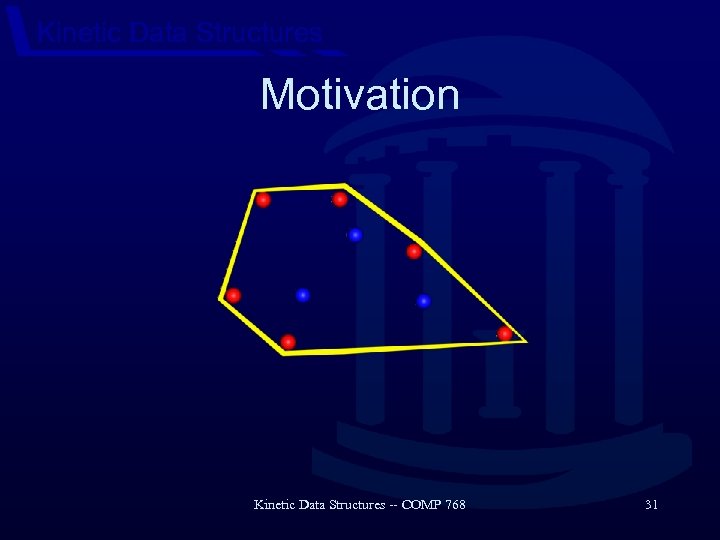 Kinetic Data Structures

Motivation

Kinetic Data Structures -- COMP 768

31